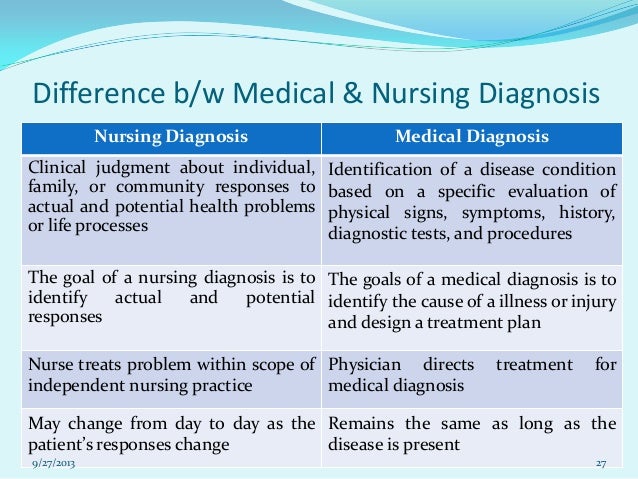 Difference b/w Medical & Nursing Diagnosis

| Nursing Diagnosis | Medical Diagnosis |
|---|---|
| Clinical judgment about individual, family, or community responses to actual and potential health problems or life processes | Identification of a disease condition based on a specific evaluation of physical signs, symptoms, history, diagnostic tests, and procedures |
| The goal of a nursing diagnosis is to identify actual and potential responses | The goals of a medical diagnosis is to identify the cause of a illness or injury and design a treatment plan |
| Nurse treats problem within scope of independent nursing practice | Physician directs treatment for medical diagnosis |
| May change from day to day as the patient's responses change | Remains the same as long as the disease is present |

9/27/2013

27